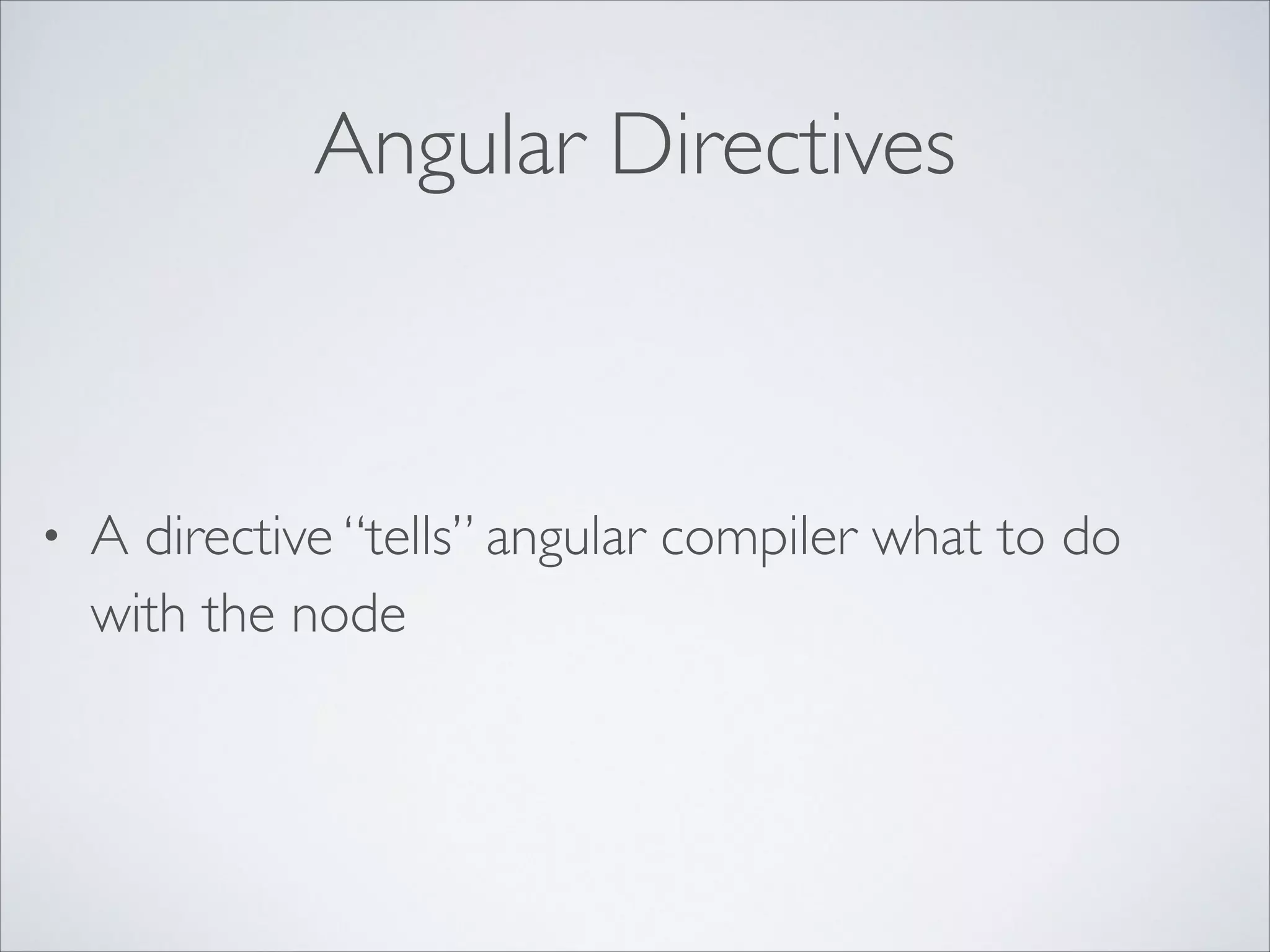 Angular Directives

• A directive “tells” angular compiler what to do with the node